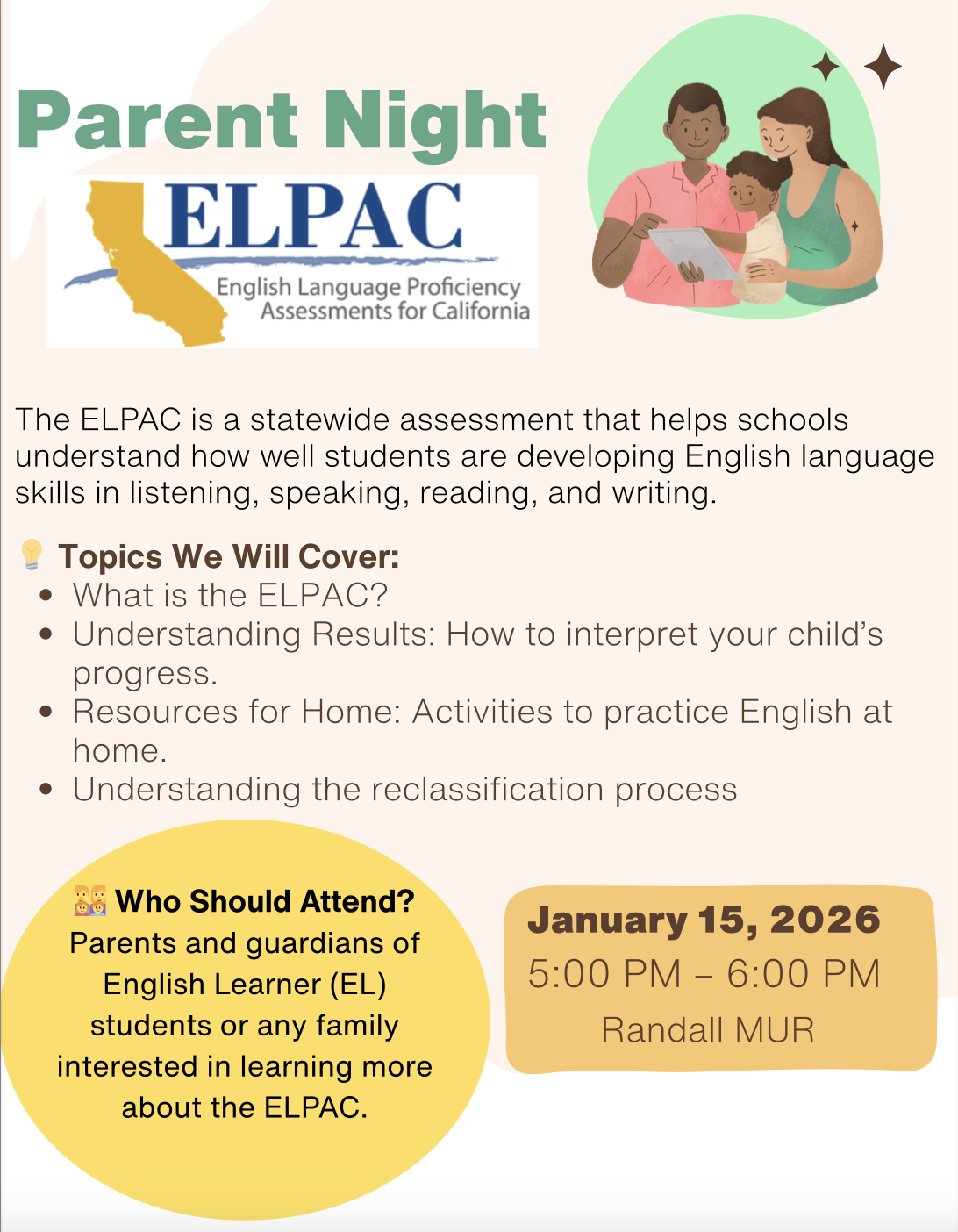 Parent Night

ELPAC
English Language Proficiency Assessments for California

The ELPAC is a statewide assessment that helps schools understand how well students are developing English language skills in listening, speaking, reading, and writing.

💡 Topics We Will Cover:
- What is the ELPAC?
- Understanding Results: How to interpret your child's progress.
- Resources for Home: Activities to practice English at home.
- Understanding the reclassification process

👪 Who Should Attend?
Parents and guardians of English Learner (EL) students or any family interested in learning more about the ELPAC.

January 15, 2026
5:00 PM – 6:00 PM
Randall MUR